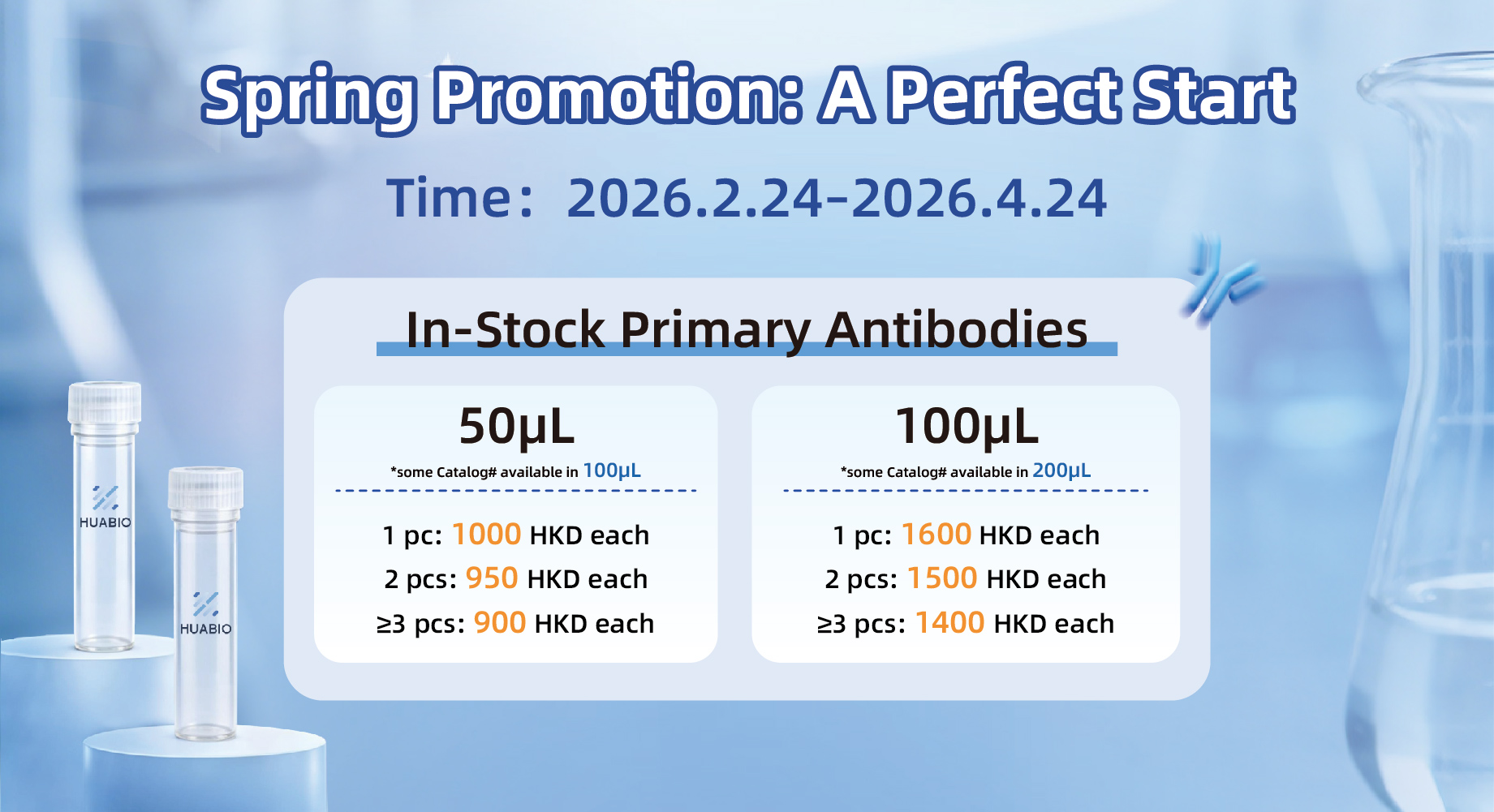 Spring Promotion: A Perfect Start

Time：2026.2.24-2026.4.24

In-Stock Primary Antibodies

50μL

*some Catalog# available in 100μL

1 pc: 1000 HKD each
2 pcs: 950 HKD each
≥3 pcs: 900 HKD each

100μL

*some Catalog# available in 200μL

1 pc: 1600 HKD each
2 pcs: 1500 HKD each
≥3 pcs: 1400 HKD each

HUABIO

HUABIO